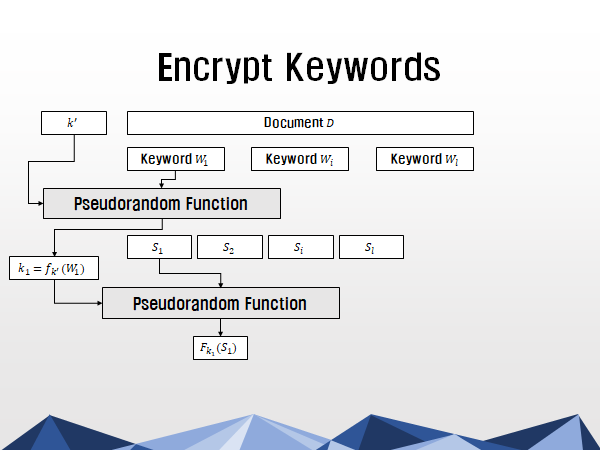 Encrypt Keywords

$k'$

Document $D$

Keyword $W_1$

Keyword $W_i$

Keyword $W_l$

Pseudorandom Function

$S_1$

$S_2$

$S_i$

$S_l$

$k_1 = f_{k'}(W_1)$

Pseudorandom Function

$F_{k_1}(S_1)$